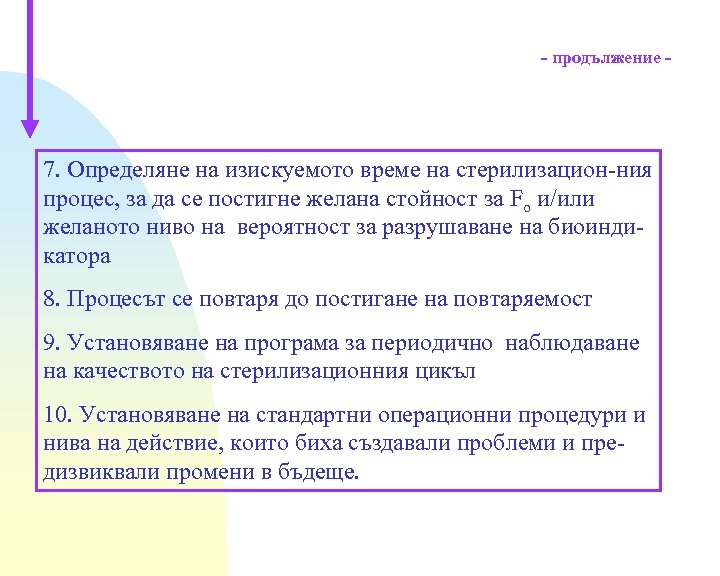 - продължение -

7. Определяне на изискуемото време на стерилизацион-ния процес, за да се постигне желана стойност за $F_o$ и/или желаното ниво на вероятност за разрушаване на биоиндикатора

8. Процесът се повтаря до постигане на повтаряемост

9. Установяване на програма за периодично наблюдаване на качеството на стерилизационния цикъл

10. Установяване на стандартни операционни процедури и нива на действие, които биха създавали проблеми и предизвиквали промени в бъдеще.